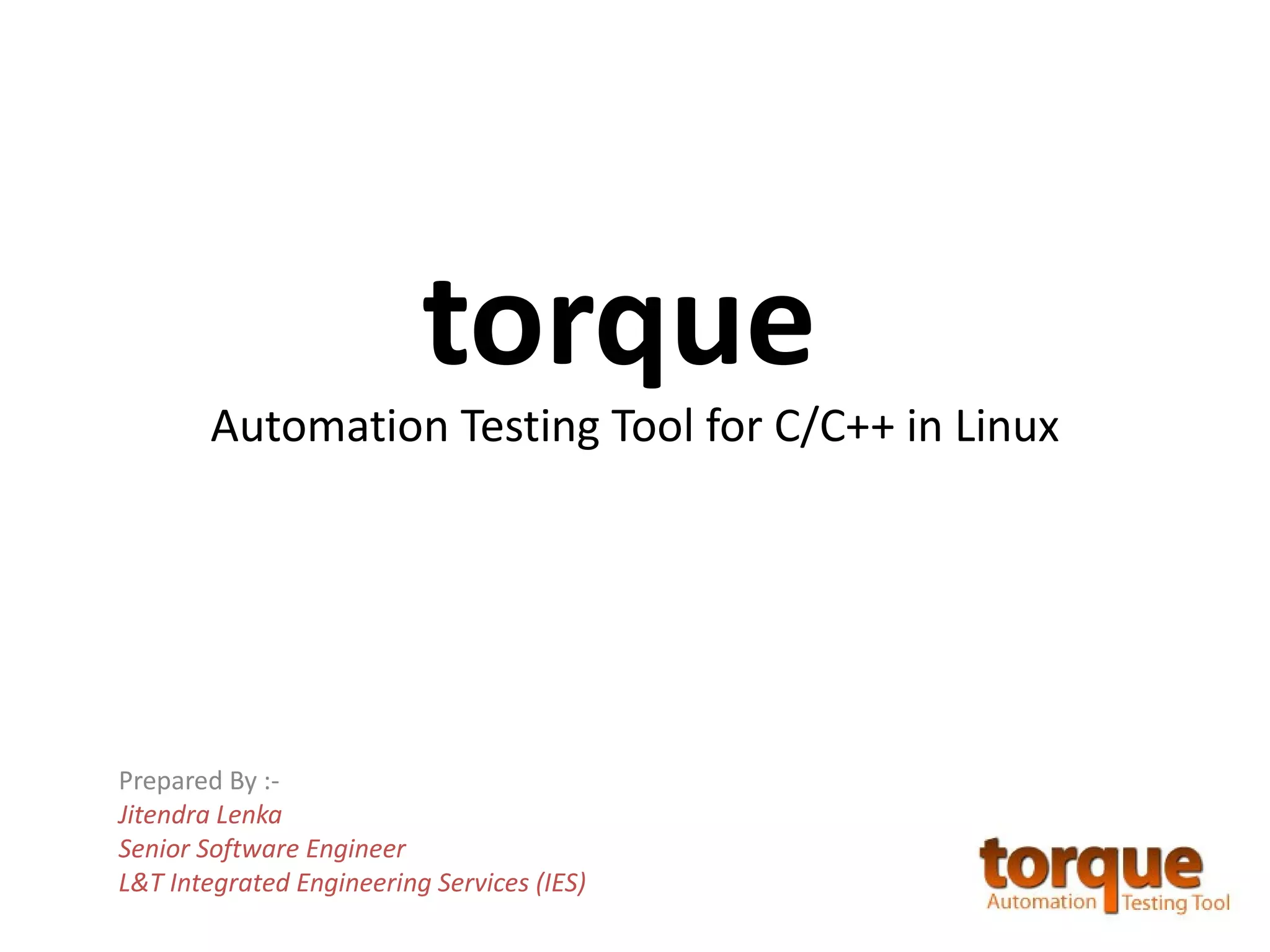 torque

Automation Testing Tool for C/C++ in Linux

Prepared By :-
Jitendra Lenka
Senior Software Engineer
L&T Integrated Engineering Services (IES)

torque
Automation Testing Tool